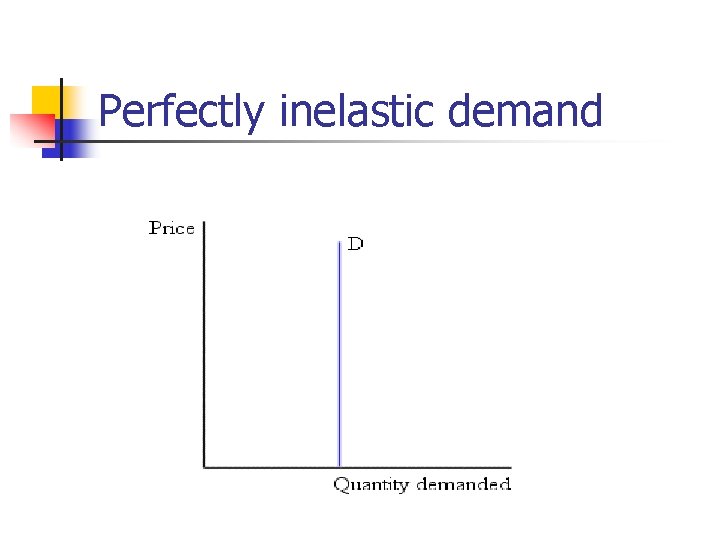 Perfectly inelastic demand

Price

D

Quantity demanded